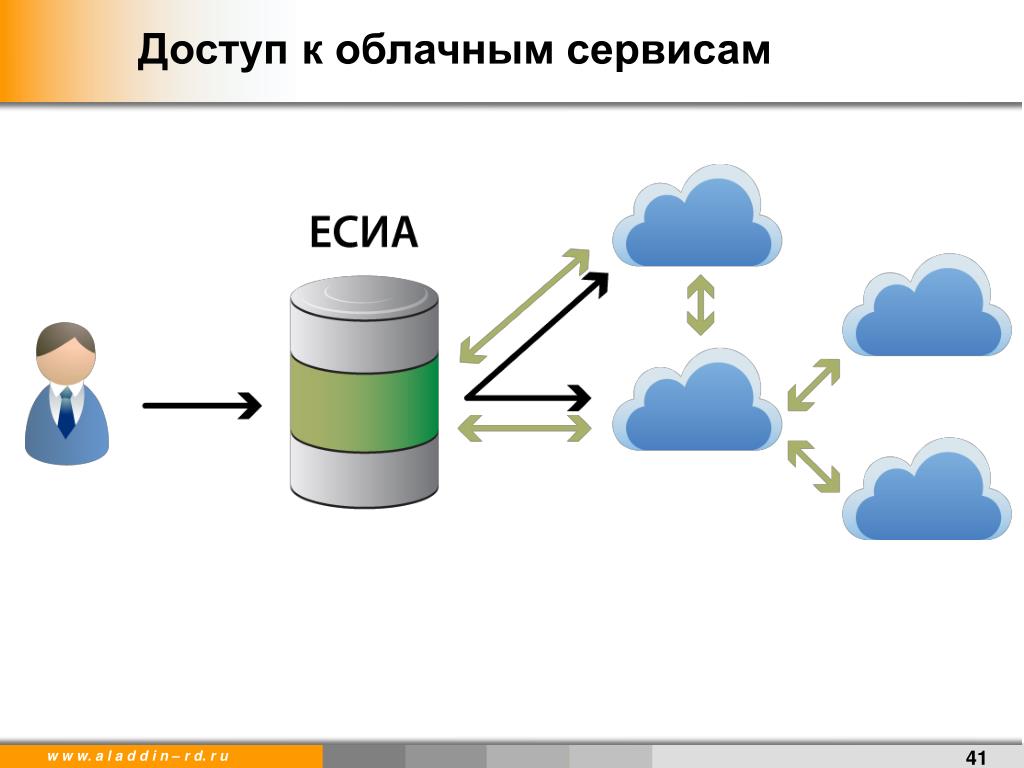 Доступ к облачным сервисам

ЕСИА

www.aladdin–rd.ru

41